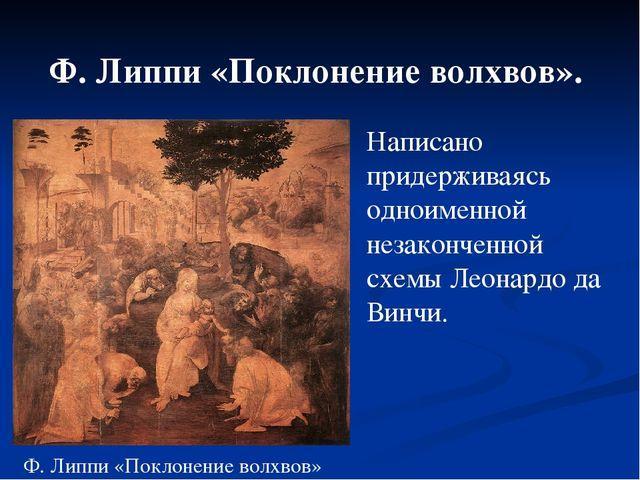 Ф. Липпи «Поклонение волхвов».

Написано придерживаясь одноименной незаконченной схемы Леонардо да Винчи.

Ф. Липпи «Поклонение волхвов»